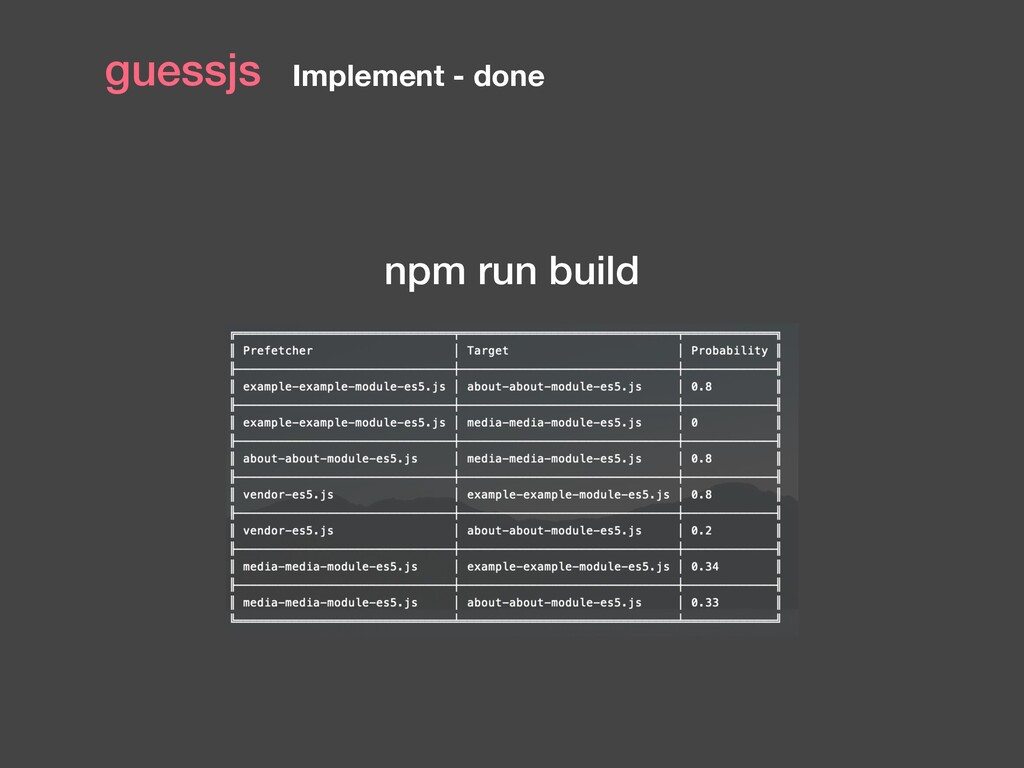 guessjs Implement - done

npm run build

| Prefetcher | Target | Probability |
|---|---|---|
| example-example-module-es5.js | about-about-module-es5.js | 0.8 |
| example-example-module-es5.js | media-media-module-es5.js | 0 |
| about-about-module-es5.js | media-media-module-es5.js | 0.8 |
| vendor-es5.js | example-example-module-es5.js | 0.8 |
| vendor-es5.js | about-about-module-es5.js | 0.2 |
| media-media-module-es5.js | example-example-module-es5.js | 0.34 |
| media-media-module-es5.js | about-about-module-es5.js | 0.33 |